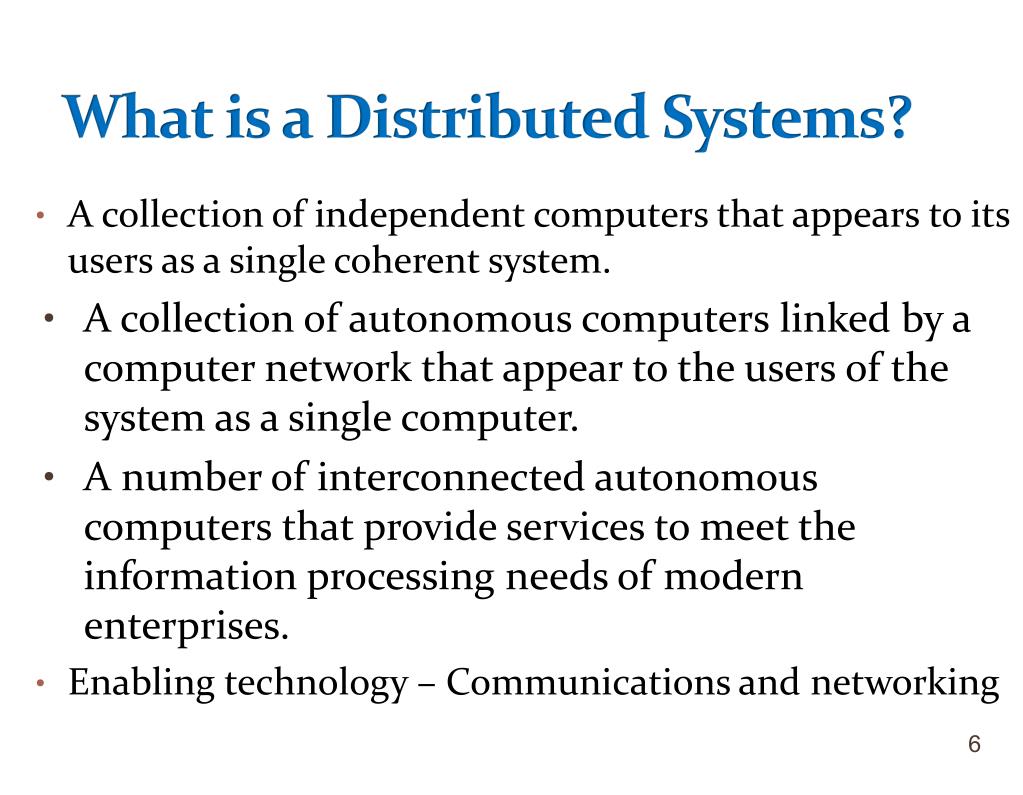 What is a Distributed Systems?

• A collection of independent computers that appears to its users as a single coherent system.

• A collection of autonomous computers linked by a computer network that appear to the users of the system as a single computer.

• A number of interconnected autonomous computers that provide services to meet the information processing needs of modern enterprises.

• Enabling technology – Communications and networking

6